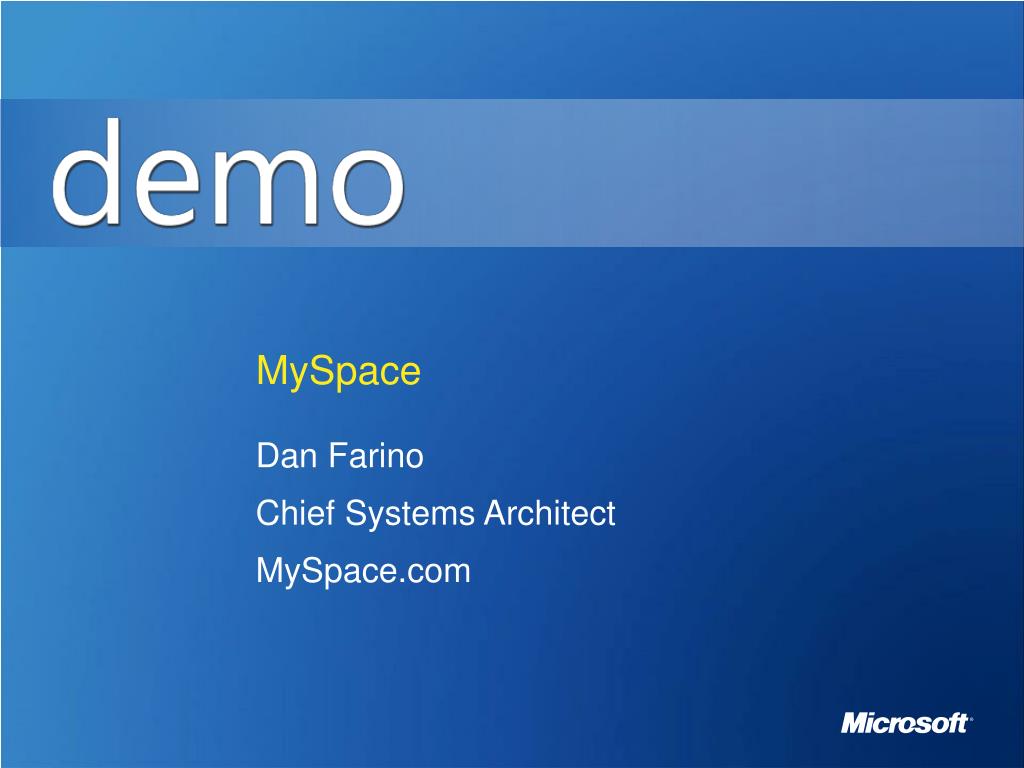 demo

MySpace

Dan Farino

Chief Systems Architect

MySpace.com

Microsoft®